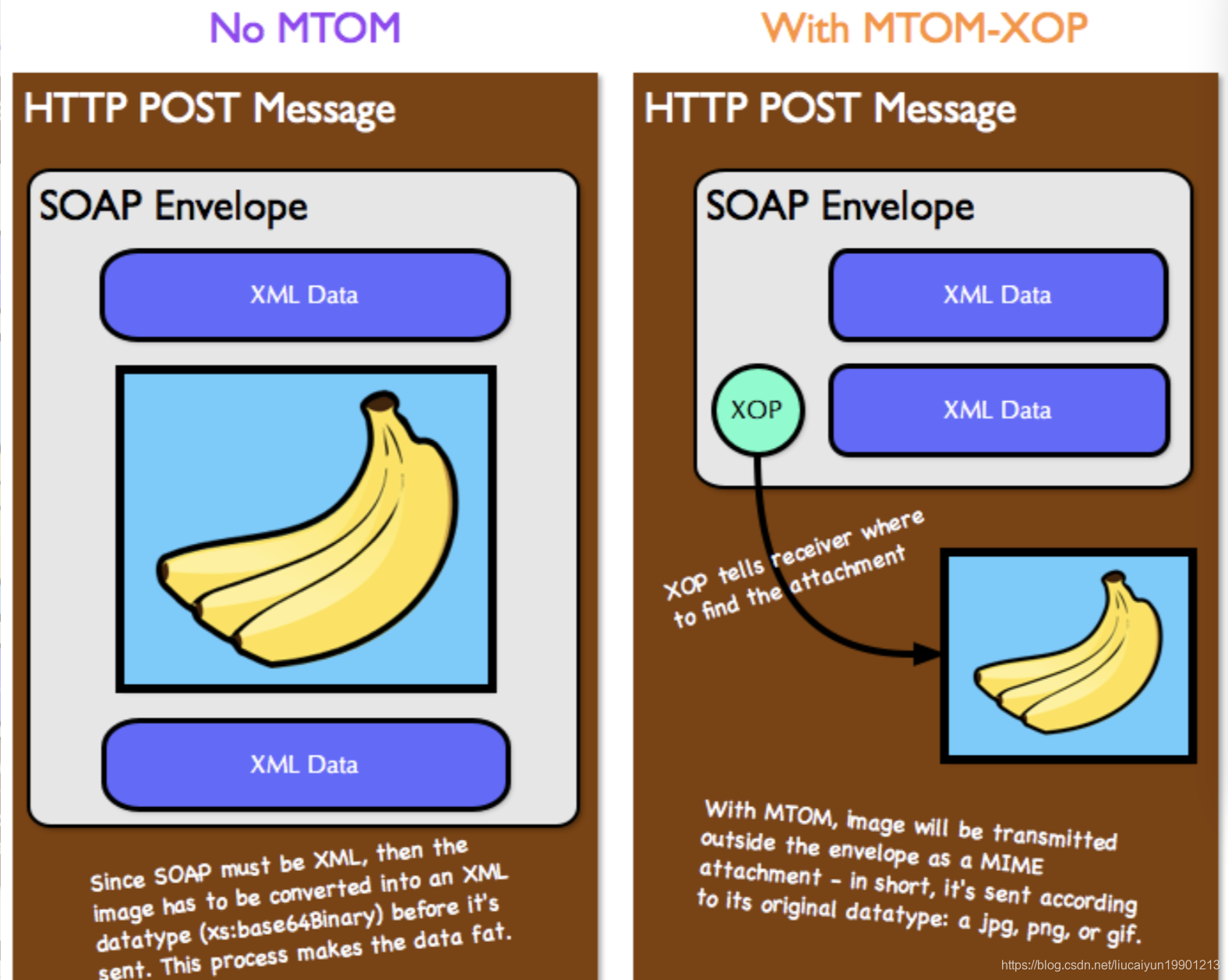 No MTOM

HTTP POST Message

SOAP Envelope

XML Data

XML Data

Since SOAP must be XML, then the image has to be converted into an XML datatype (xs:base64Binary) before it's sent. This process makes the data fat.

With MTOM-XOP

HTTP POST Message

SOAP Envelope

XML Data

XOP

XML Data

XOP tells receiver where to find the attachment

With MTOM, image will be transmitted outside the envelope as a MIME attachment - in short, it's sent according to its original datatype: a jpg, png, or gif.

https://blog.csdn.net/liucaiyun19901213